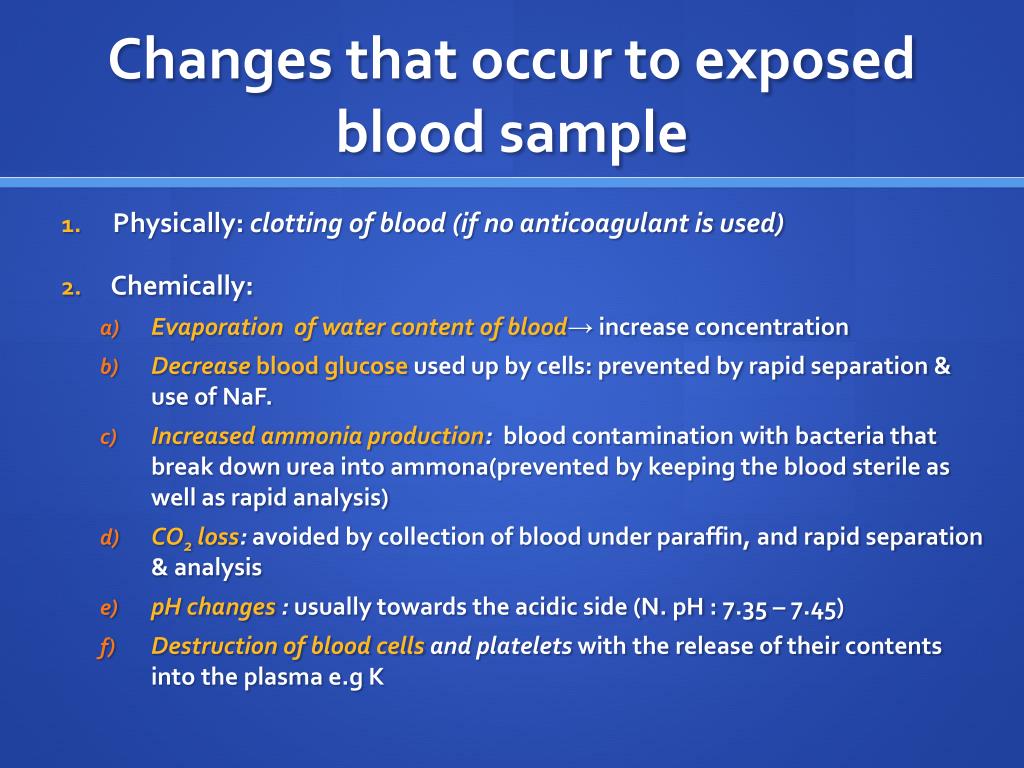 Changes that occur to exposed blood sample

1. Physically: clotting of blood (if no anticoagulant is used)

2. Chemically:

a) Evaporation of water content of blood→ increase concentration

b) Decrease blood glucose used up by cells: prevented by rapid separation & use of NaF.

c) Increased ammonia production: blood contamination with bacteria that break down urea into ammona(prevented by keeping the blood sterile as well as rapid analysis)

d) $CO_2$ loss: avoided by collection of blood under paraffin, and rapid separation & analysis

e) pH changes : usually towards the acidic side (N. pH : 7.35 – 7.45)

f) Destruction of blood cells and platelets with the release of their contents into the plasma e.g K